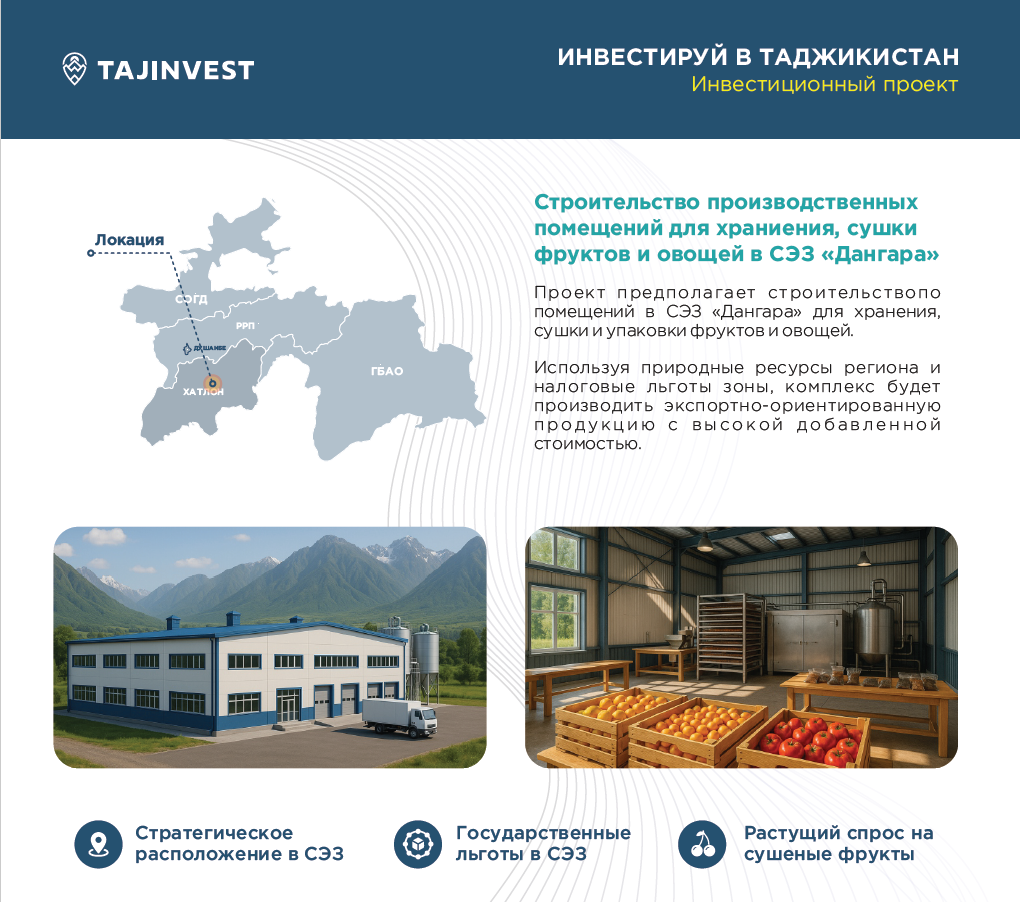 TAJINVEST

ИНВЕСТИРУЙ В ТАДЖИКИСТАН
Инвестиционный проект

Локация

СОГД
РРП
ДУШАНБЕ
ХАТЛОН
ГБАО

Строительство производственных помещений для хранения, сушки фруктов и овощей в СЭЗ «Дангара»

Проект предполагает строительствопо помещений в СЭЗ «Дангара» для хранения, сушки и упаковки фруктов и овощей.

Используя природные ресурсы региона и налоговые льготы зоны, комплекс будет производить экспортно-ориентированную продукцию с высокой добавленной стоимостью.

Стратегическое расположение в СЭЗ

Государственные льготы в СЭЗ

Растущий спрос на сушеные фрукты